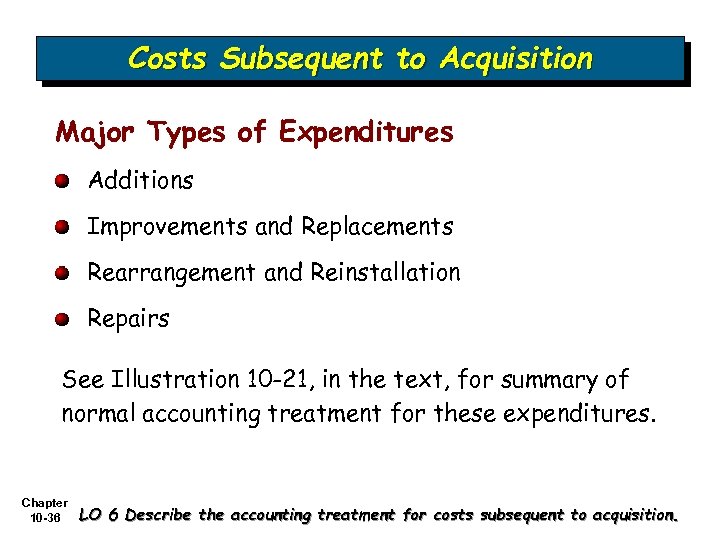 Costs Subsequent to Acquisition

Major Types of Expenditures

Additions

Improvements and Replacements

Rearrangement and Reinstallation

Repairs

See Illustration 10-21, in the text, for summary of normal accounting treatment for these expenditures.

Chapter 10-36

LO 6 Describe the accounting treatment for costs subsequent to acquisition.